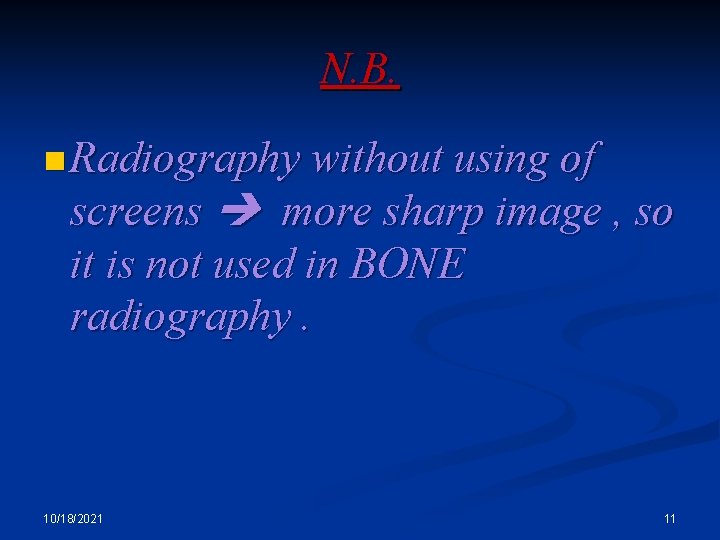 N.B.

Radiography without using of screens → more sharp image , so it is not used in BONE radiography .

10/18/2021

11